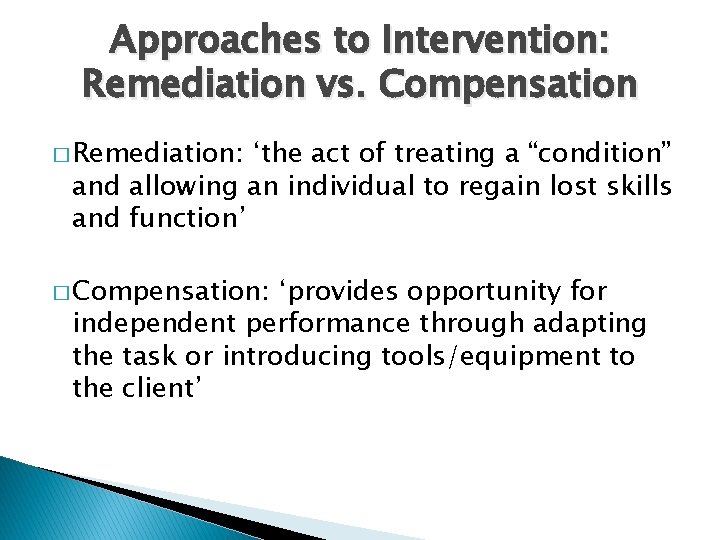 Approaches to Intervention: Remediation vs. Compensation

□ Remediation: ‘the act of treating a “condition” and allowing an individual to regain lost skills and function’

□ Compensation: ‘provides opportunity for independent performance through adapting the task or introducing tools/equipment to the client’